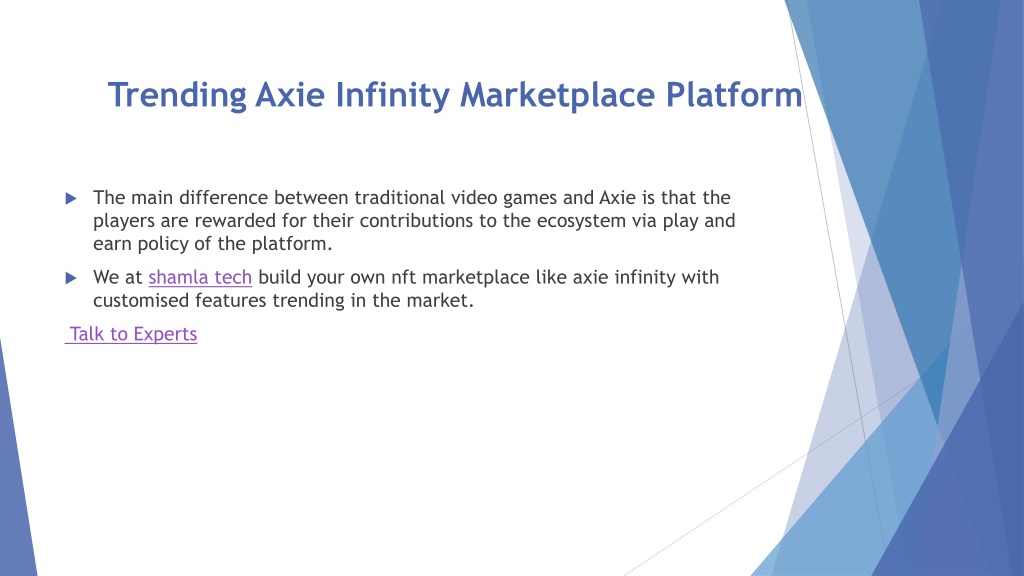 Trending Axie Infinity Marketplace Platform

The main difference between traditional video games and Axie is that the players are rewarded for their contributions to the ecosystem via play and earn policy of the platform.

We at shamla tech build your own nft marketplace like axie infinity with customised features trending in the market.

Talk to Experts